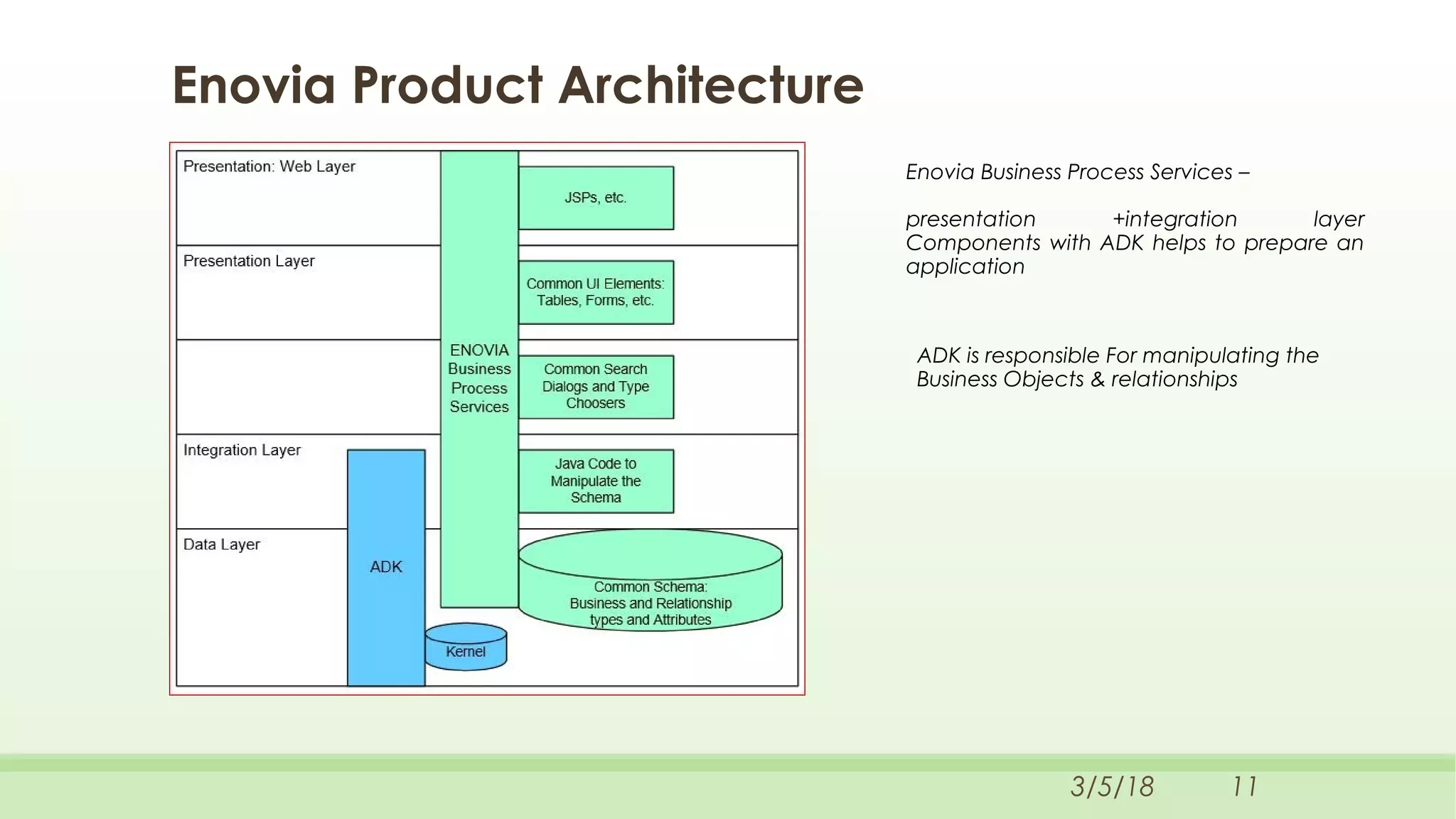 Enovia Product Architecture

Presentation: Web Layer

JSPs, etc.

Presentation Layer

Common UI Elements: Tables, Forms, etc.

ENOVIA Business Process Services

Common Search Dialogs and Type Choosers

Integration Layer

Java Code to Manipulate the Schema

Data Layer

ADK

Common Schema: Business and Relationship types and Attributes

Kernel

Enovia Business Process Services –

presentation +integration layer Components with ADK helps to prepare an application

ADK is responsible For manipulating the Business Objects & relationships

3/5/18 11